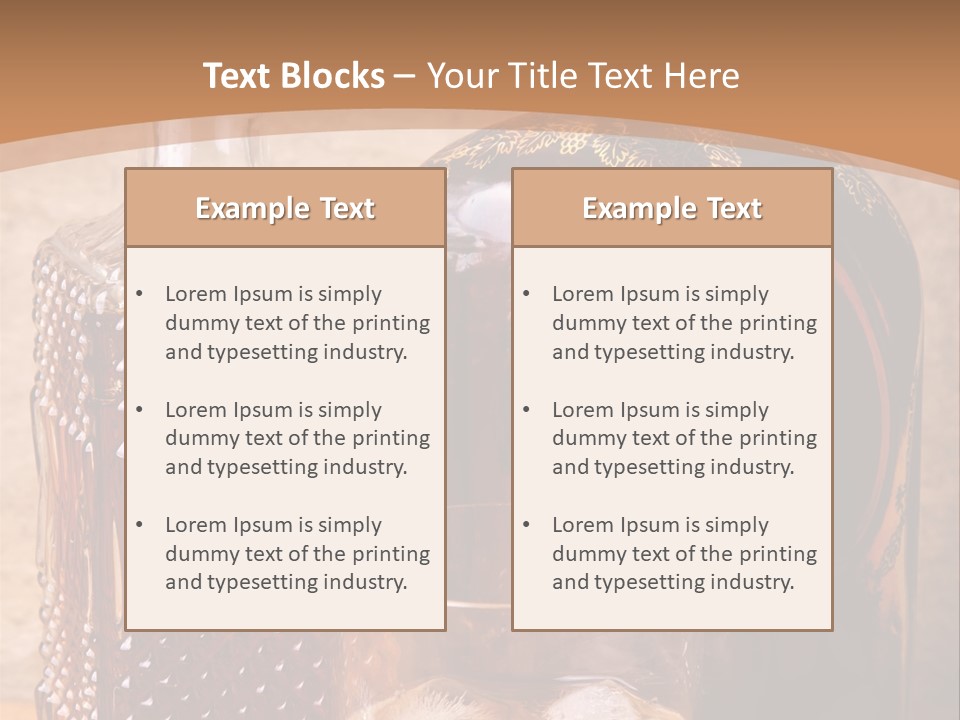 Text Blocks – Your Title Text Here

Example Text

• Lorem Ipsum is simply dummy text of the printing and typesetting industry.

• Lorem Ipsum is simply dummy text of the printing and typesetting industry.

• Lorem Ipsum is simply dummy text of the printing and typesetting industry.

Example Text

• Lorem Ipsum is simply dummy text of the printing and typesetting industry.

• Lorem Ipsum is simply dummy text of the printing and typesetting industry.

• Lorem Ipsum is simply dummy text of the printing and typesetting industry.